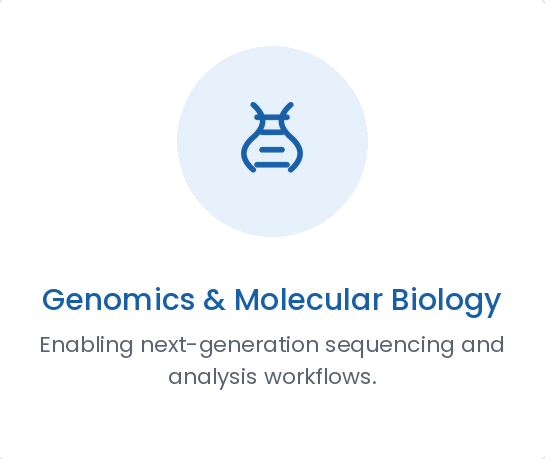 Genomics & Molecular Biology

Enabling next-generation sequencing and analysis workflows.